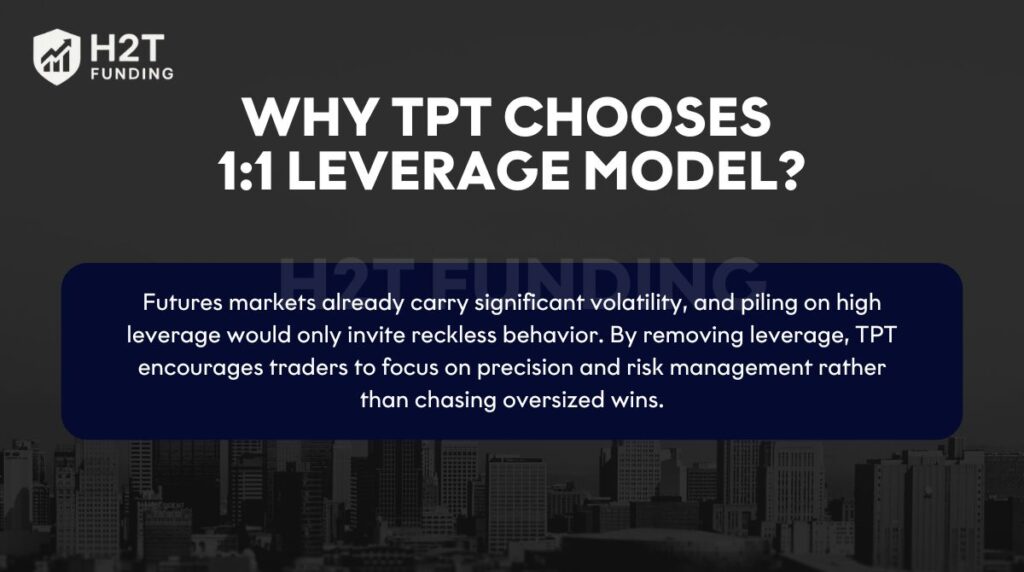 H2T FUNDING

WHY TPT CHOOSES 1:1 LEVERAGE MODEL?

H2T FUNDING

Futures markets already carry significant volatility, and piling on high leverage would only invite reckless behavior. By removing leverage, TPT encourages traders to focus on precision and risk management rather than chasing oversized wins.